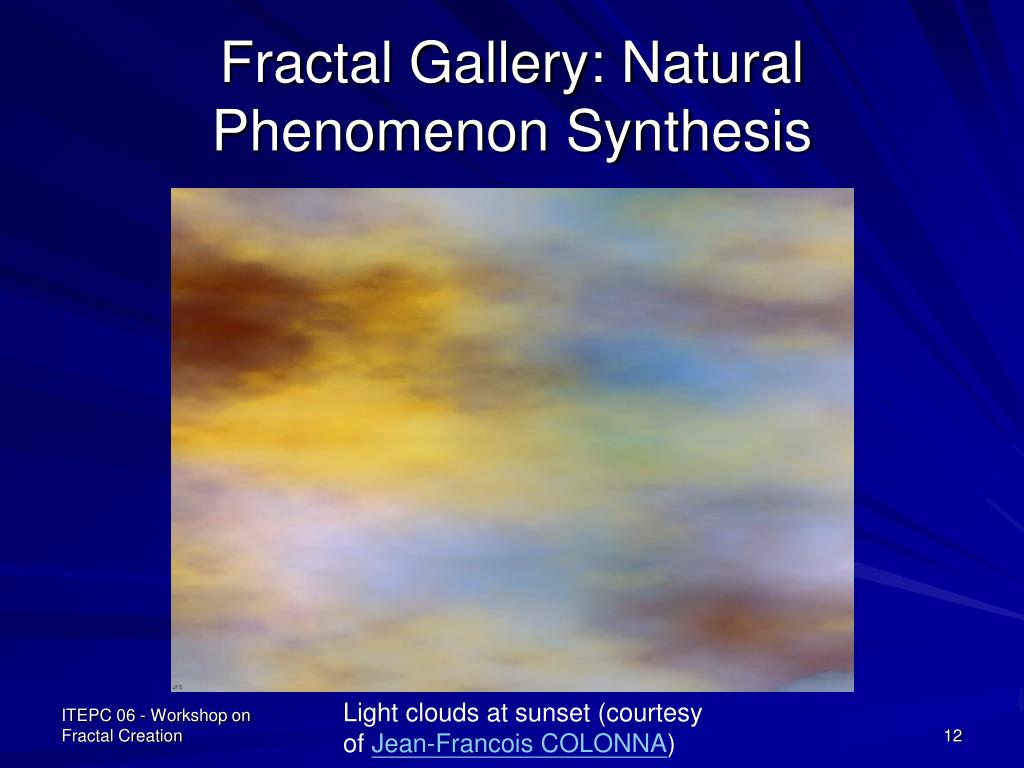 Fractal Gallery: Natural Phenomenon Synthesis

Light clouds at sunset (courtesy of Jean-Francois COLONNA)

ITEPC 06 - Workshop on Fractal Creation

12